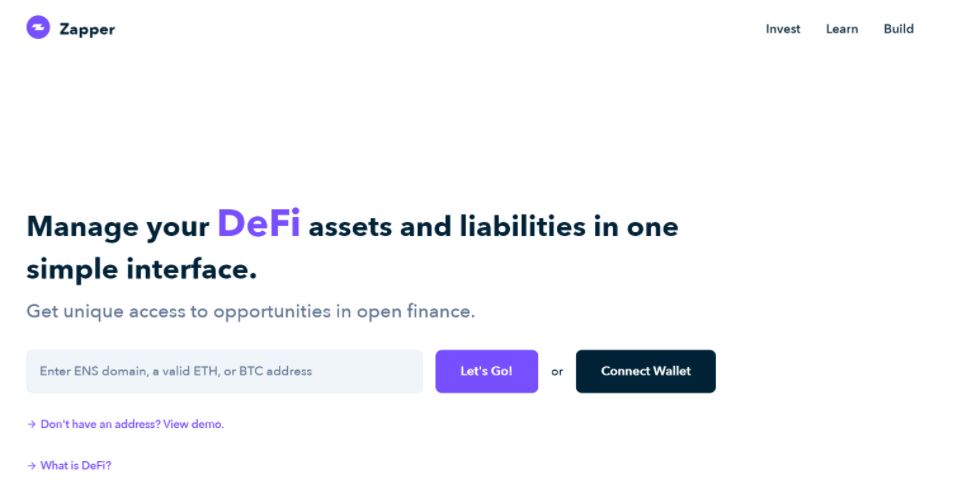 Zapper

Invest Learn Build

Manage your DeFi assets and liabilities in one simple interface.

Get unique access to opportunities in open finance.

Enter ENS domain, a valid ETH, or BTC address

Let's Go!

or

Connect Wallet

→ Don't have an address? View demo.

→ What is DeFi?